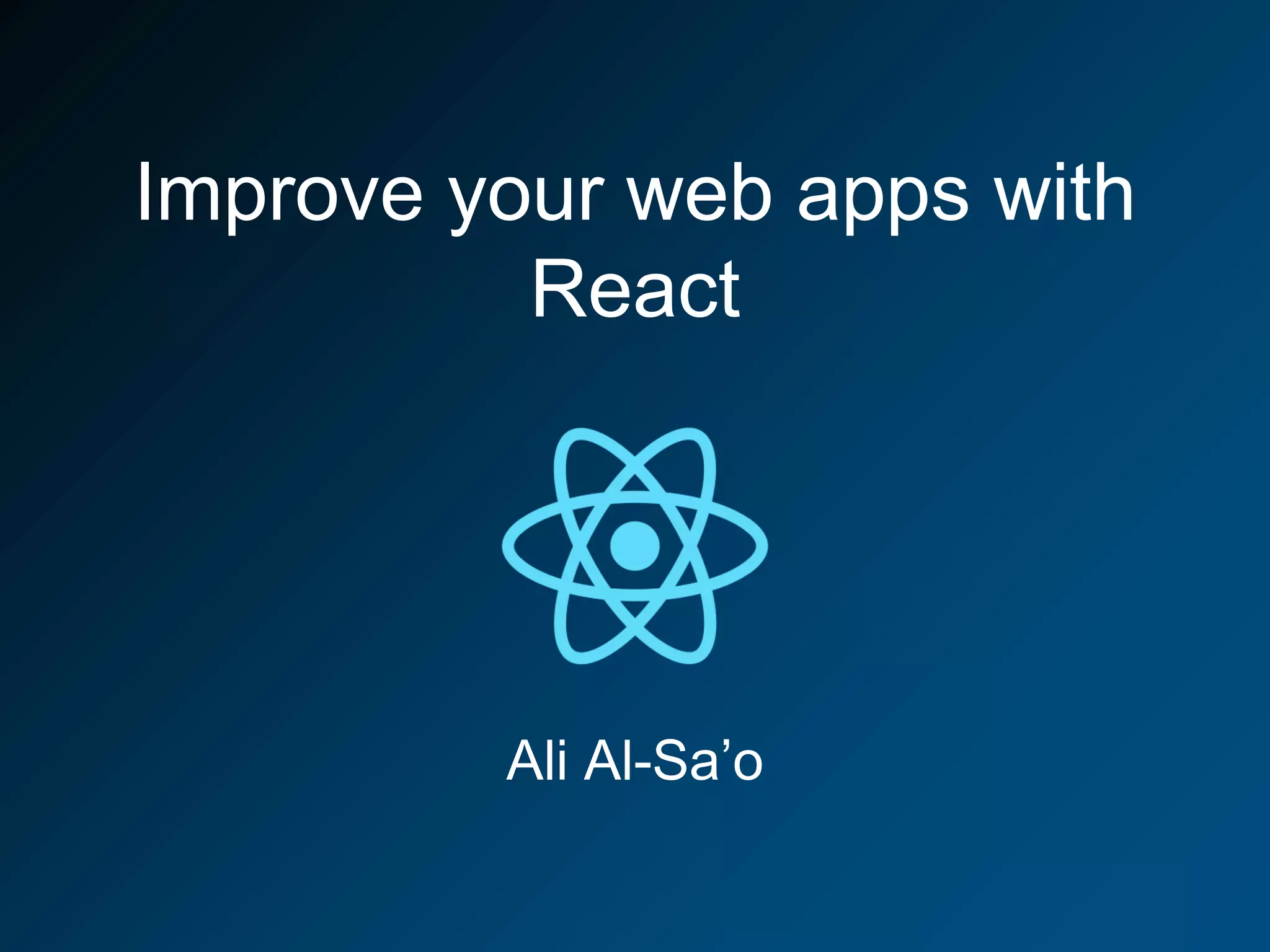 Improve your web apps with React

Ali Al-Sa’o